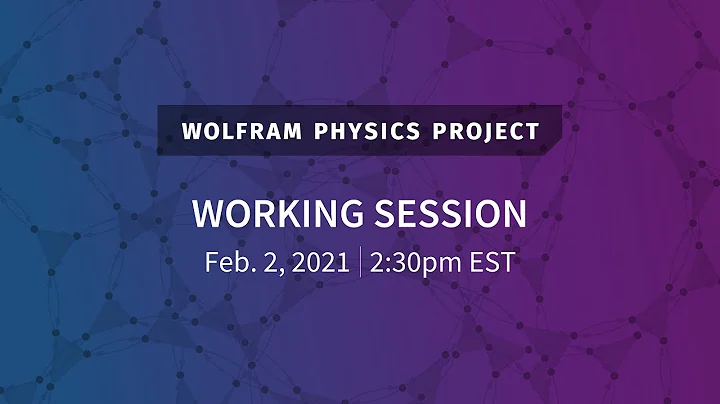 WOLFRAM PHYSICS PROJECT

WORKING SESSION

Feb. 2, 2021 | 2:30pm EST